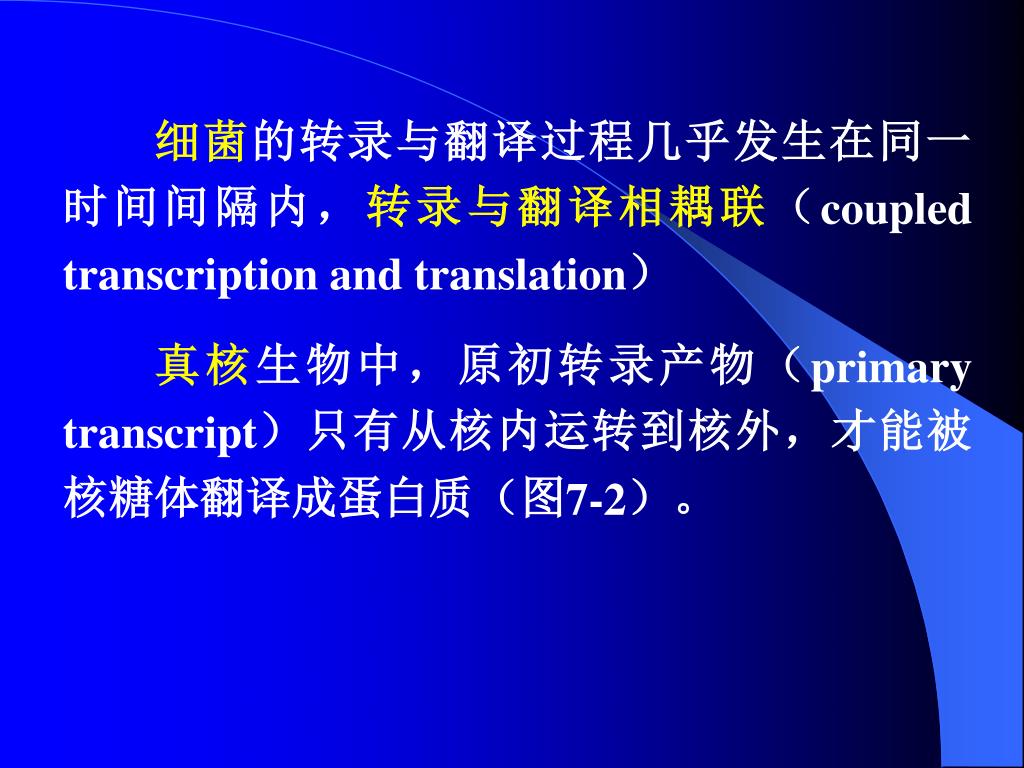 细菌的转录与翻译过程几乎发生在同一时间间隔内，转录与翻译相耦联（coupled transcription and translation）

真核生物中，原初转录产物（primary transcript）只有从核内运转到核外，才能被核糖体翻译成蛋白质（图7-2）。